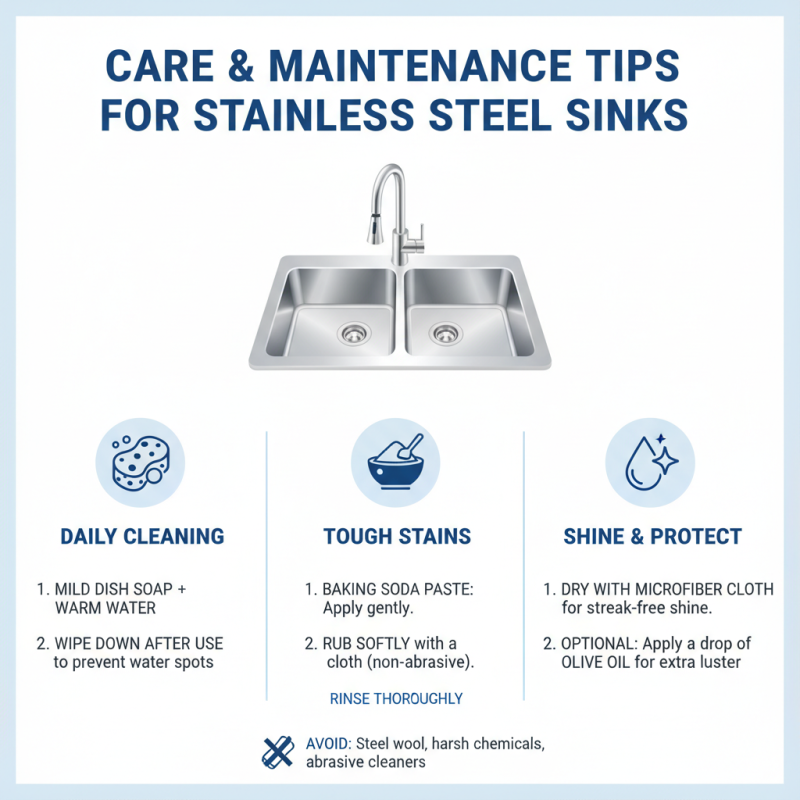 CARE & MAINTENANCE TIPS FOR STAINLESS STEEL SINKS

DAILY CLEANING

1. MILD DISH SOAP + WARM WATER

2. WIPE DOWN AFTER USE to prevent water spots

TOUGH STAINS

1. BAKING SODA PASTE: Apply gently.

2. RUB SOFTLY with a cloth (non-abrasive).

RINSE THOROUGHLY

SHINE & PROTECT

1. DRY WITH MICROFIBER CLOTH for streak-free shine.

2. OPTIONAL: Apply a drop of OLIVE OIL for extra luster

AVOID: Steel wool, harsh chemicals, abrasive cleaners